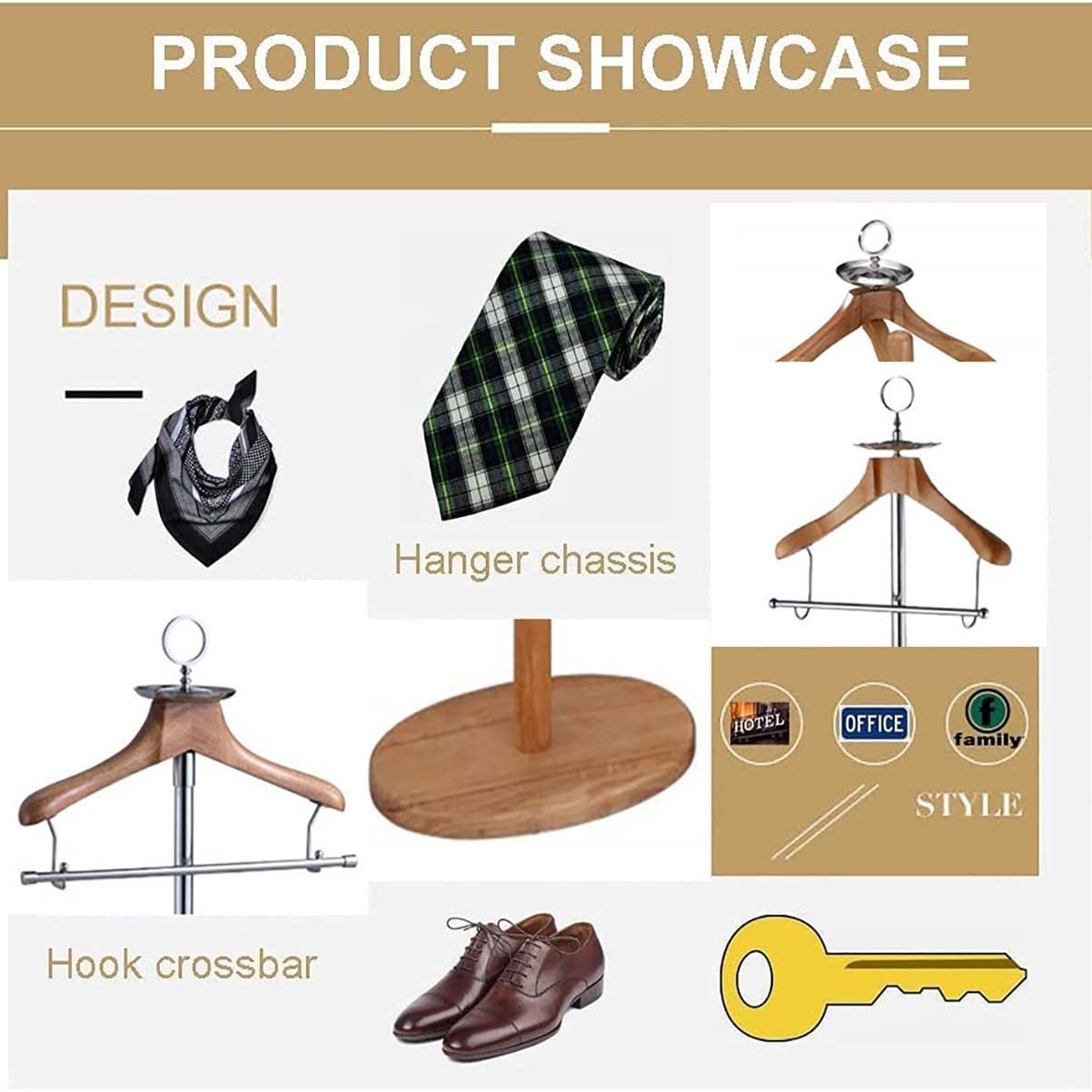 PRODUCT SHOWCASE

DESIGN

Hanger chassis

HOTEL

OFFICE

f family

STYLE

Hook crossbar